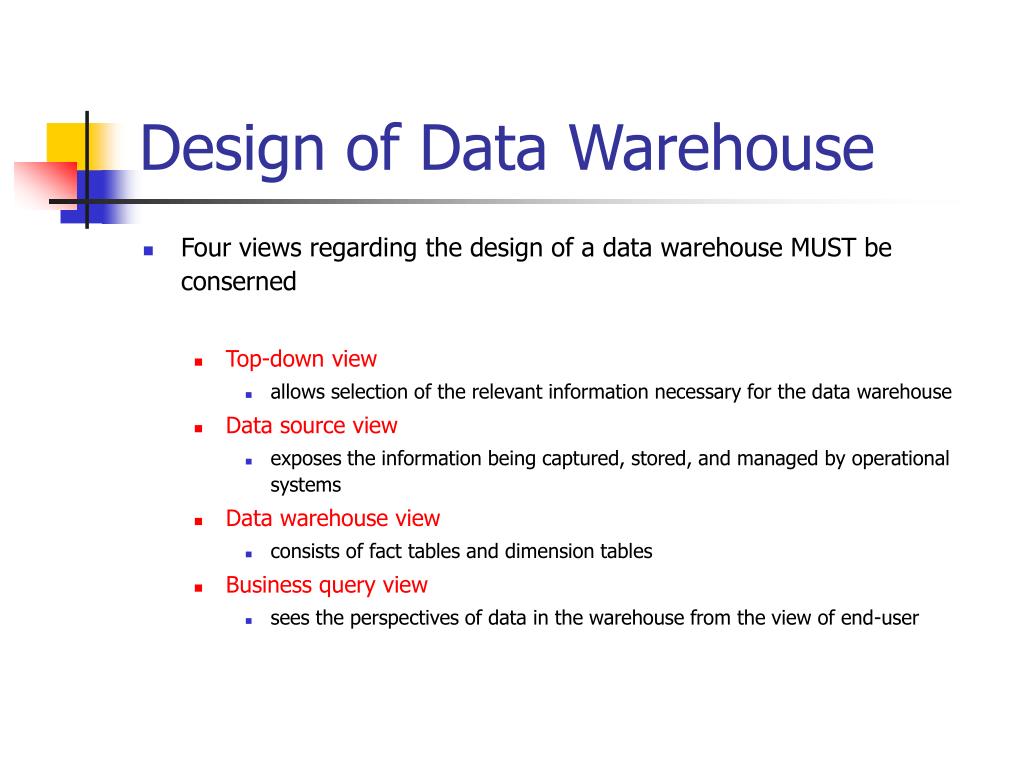 Design of Data Warehouse

Four views regarding the design of a data warehouse MUST be conserned

Top-down view

allows selection of the relevant information necessary for the data warehouse

Data source view

exposes the information being captured, stored, and managed by operational systems

Data warehouse view

consists of fact tables and dimension tables

Business query view

sees the perspectives of data in the warehouse from the view of end-user